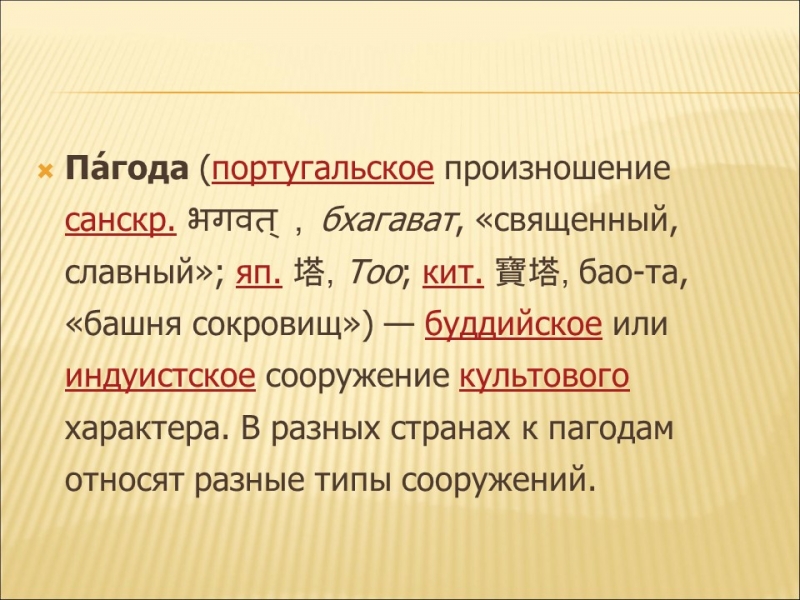 Па́года (португальское произношение санскр. भगवत् , бхагават, «священный, славный»; яп. 塔, Тоо; кит. 寶塔, бао-та, «башня сокровищ») — буддийское или индуистское сооружение культового характера. В разных странах к пагодам относят разные типы сооружений.